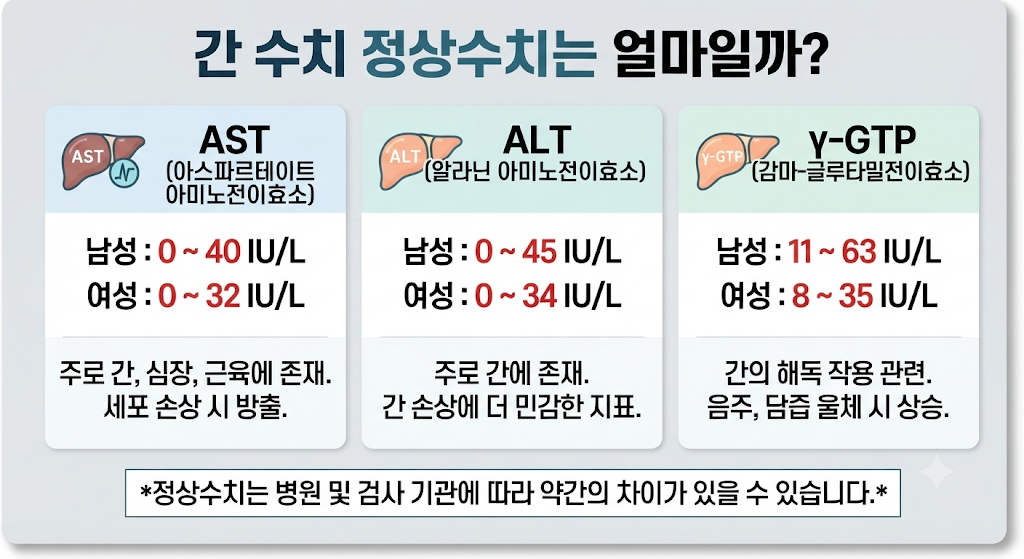 간 수치 정상수치는 얼마일까?

AST
AST
(아스파르테이트 아미노전이효소)

남성 : 0 ~ 40 IU/L
여성 : 0 ~ 32 IU/L

주로 간, 심장, 근육에 존재. 세포 손상 시 방출.

ALT
ALT
(알라닌 아미노전이효소)

남성 : 0 ~ 45 IU/L
여성 : 0 ~ 34 IU/L

주로 간에 존재. 간 손상에 더 민감한 지표.

γ-GTP
γ-GTP
(감마-글루타밀전이효소)

남성 : 11 ~ 63 IU/L
여성 : 8 ~ 35 IU/L

간의 해독 작용 관련. 음주, 담즙 울체 시 상승.

*정상수치는 병원 및 검사 기관에 따라 약간의 차이가 있을 수 있습니다.*